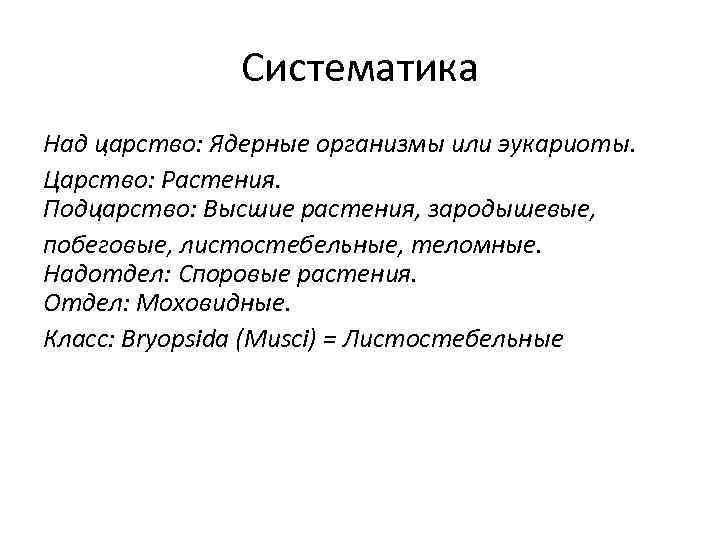 Систематика

Над царство: Ядерные организмы или эукариоты.

Царство: Растения.
Подцарство: Высшие растения, зародышевые,

побеговые, листостебельные, теломные.
Надотдел: Споровые растения.
Отдел: Моховидные.

Класс: Bryopsida (Musci) = Листостебельные